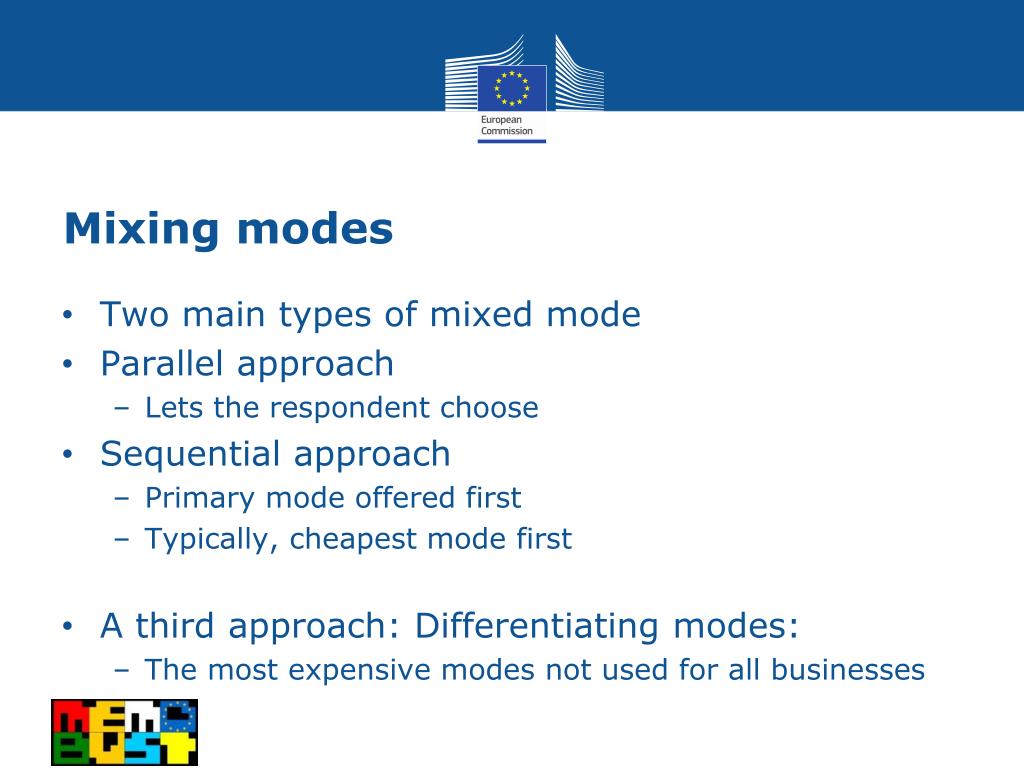 European Commission

Mixing modes

• Two main types of mixed mode
• Parallel approach
– Lets the respondent choose
• Sequential approach
– Primary mode offered first
– Typically, cheapest mode first

• A third approach: Differentiating modes:
– The most expensive modes not used for all businesses

MEMO BUST